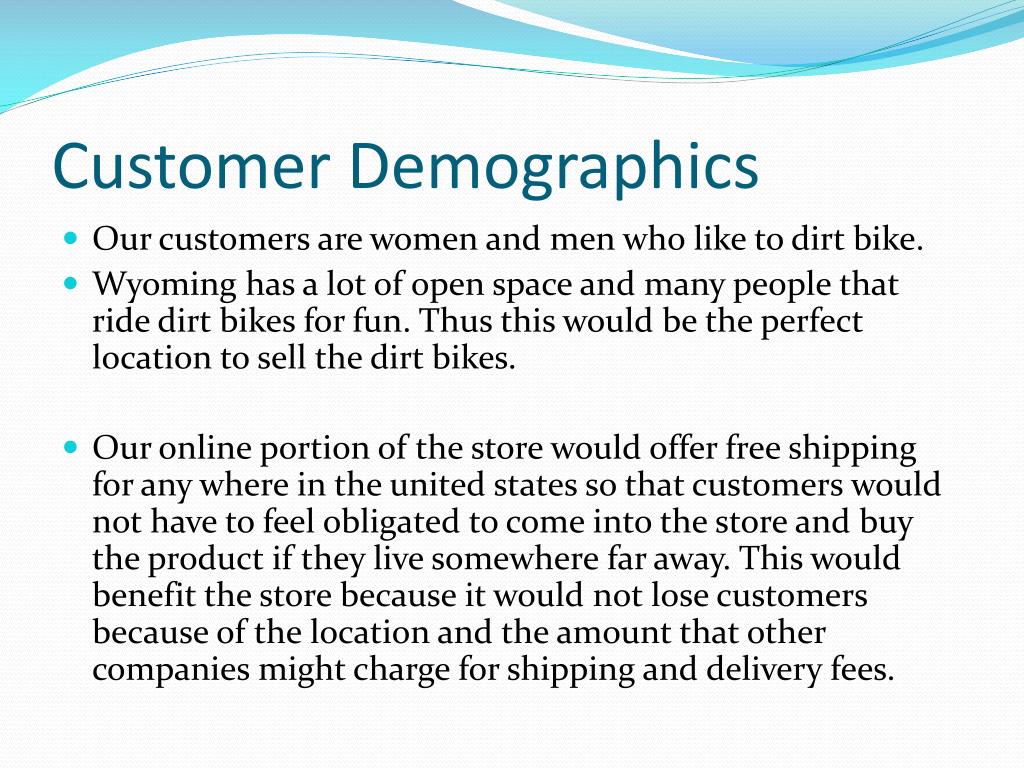 Customer Demographics

- Our customers are women and men who like to dirt bike.
- Wyoming has a lot of open space and many people that ride dirt bikes for fun. Thus this would be the perfect location to sell the dirt bikes.

- Our online portion of the store would offer free shipping for any where in the united states so that customers would not have to feel obligated to come into the store and buy the product if they live somewhere far away. This would benefit the store because it would not lose customers because of the location and the amount that other companies might charge for shipping and delivery fees.